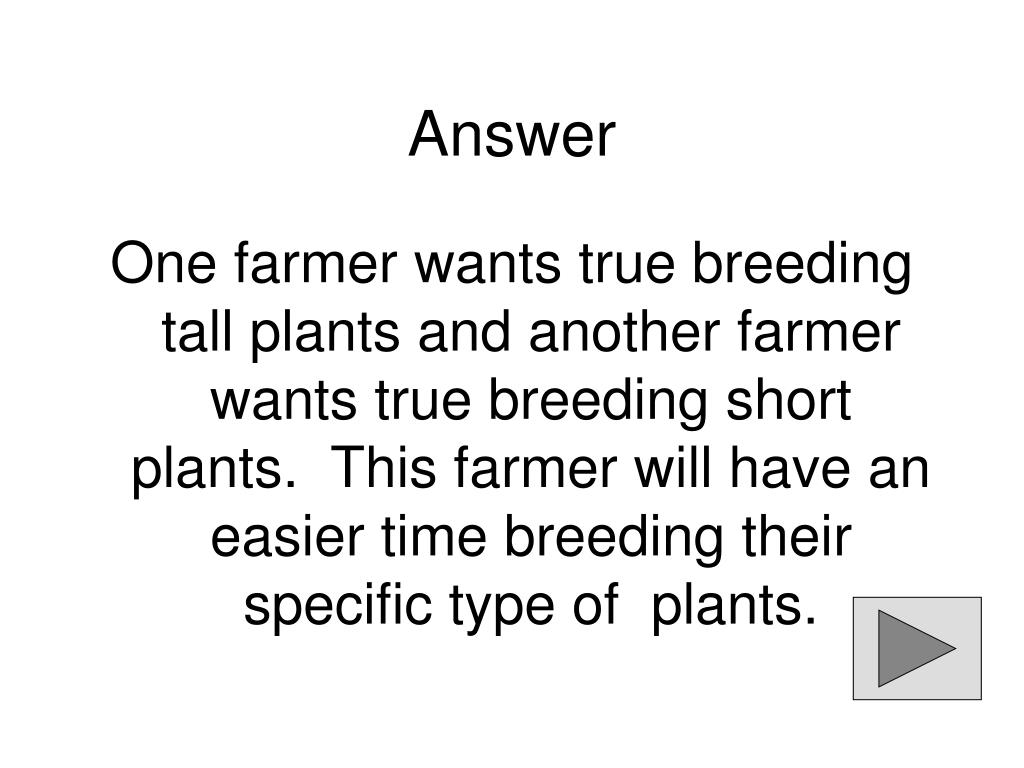 Answer

One farmer wants true breeding tall plants and another farmer wants true breeding short plants. This farmer will have an easier time breeding their specific type of plants.